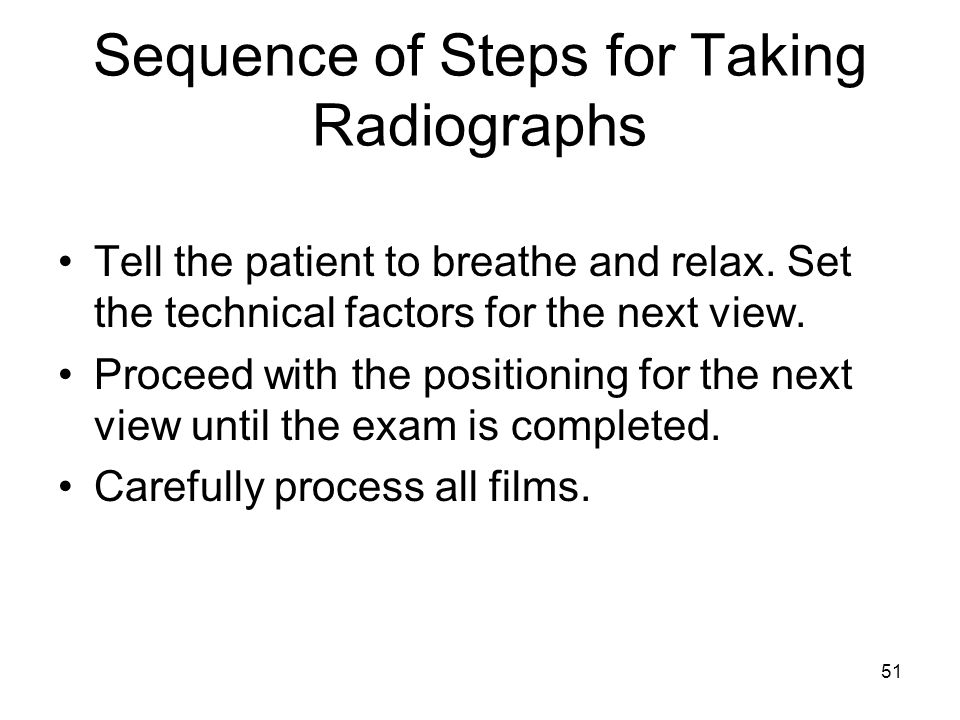 Sequence of Steps for Taking Radiographs

• Tell the patient to breathe and relax. Set the technical factors for the next view.
• Proceed with the positioning for the next view until the exam is completed.
• Carefully process all films.

51